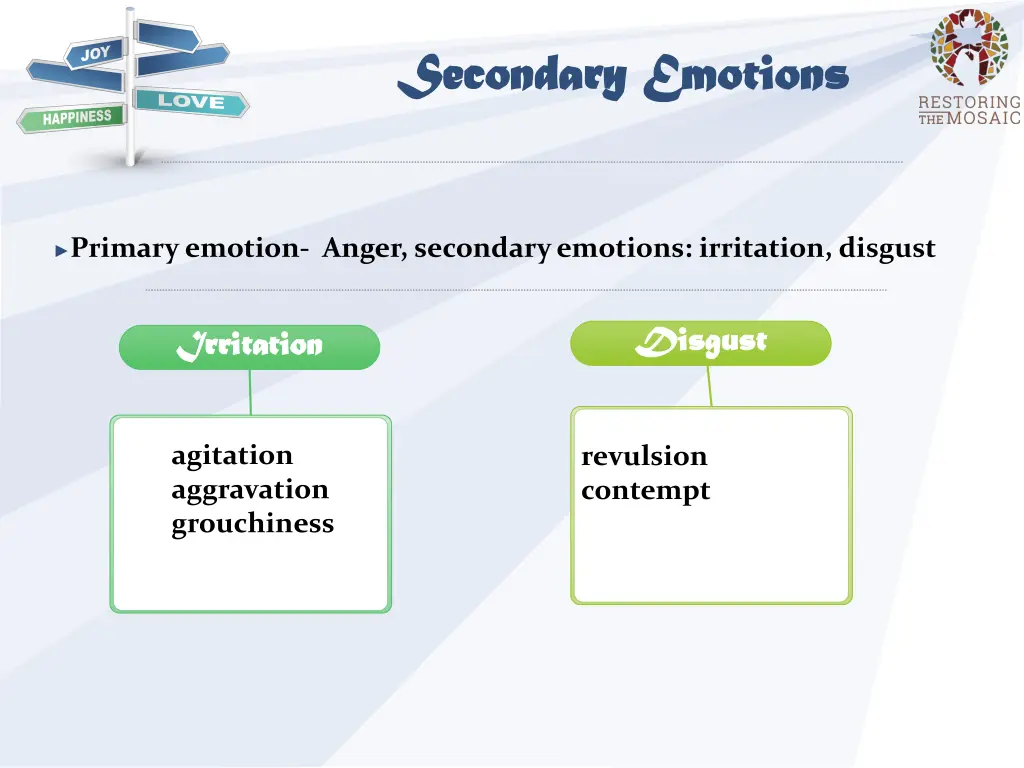 JOY
LOVE
HAPPINESS

Secondary Emotions

RESTORING THE MOSAIC

Primary emotion- Anger, secondary emotions: irritation, disgust

Irritation

agitation
aggravation
grouchiness

Disgust

revulsion
contempt